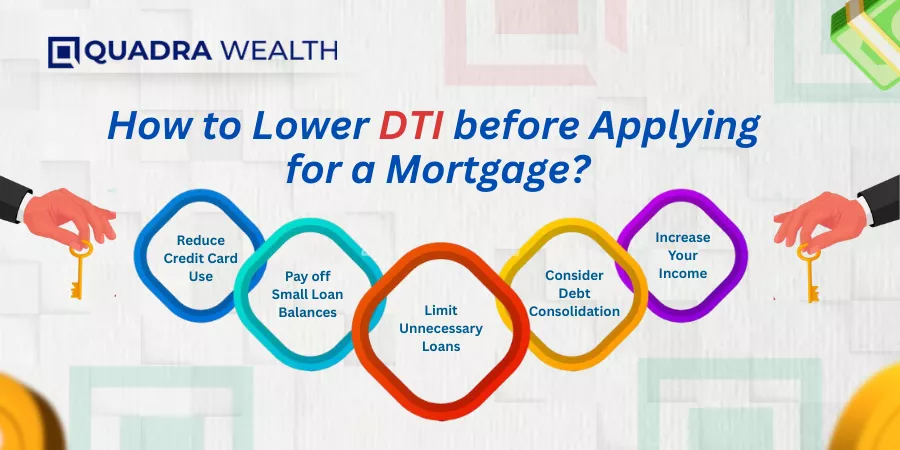 QUADRA WEALTH

How to Lower DTI before Applying for a Mortgage?

Reduce Credit Card Use

Pay off Small Loan Balances

Limit Unnecessary Loans

Consider Debt Consolidation

Increase Your Income